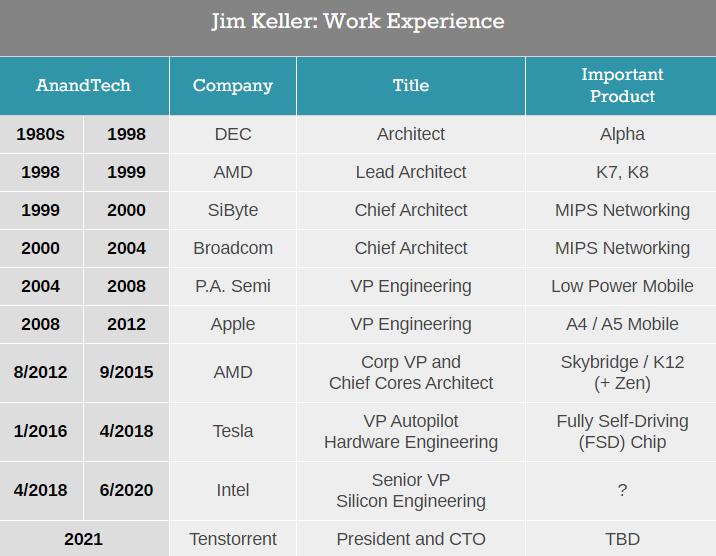 Jim Keller: Work Experience

| AnandTech | | Company | Title | Important Product |
|---|---|---|---|---|
| 1980s | 1998 | DEC | Architect | Alpha |
| 1998 | 1999 | AMD | Lead Architect | K7, K8 |
| 1999 | 2000 | SiByte | Chief Architect | MIPS Networking |
| 2000 | 2004 | Broadcom | Chief Architect | MIPS Networking |
| 2004 | 2008 | P.A. Semi | VP Engineering | Low Power Mobile |
| 2008 | 2012 | Apple | VP Engineering | A4 / A5 Mobile |
| 8/2012 | 9/2015 | AMD | Corp VP and Chief Cores Architect | Skybridge / K12 (+ Zen) |
| 1/2016 | 4/2018 | Tesla | VP Autopilot Hardware Engineering | Fully Self-Driving (FSD) Chip |
| 4/2018 | 6/2020 | Intel | Senior VP Silicon Engineering | ? |
| 2021 | | Tenstorrent | President and CTO | TBD |